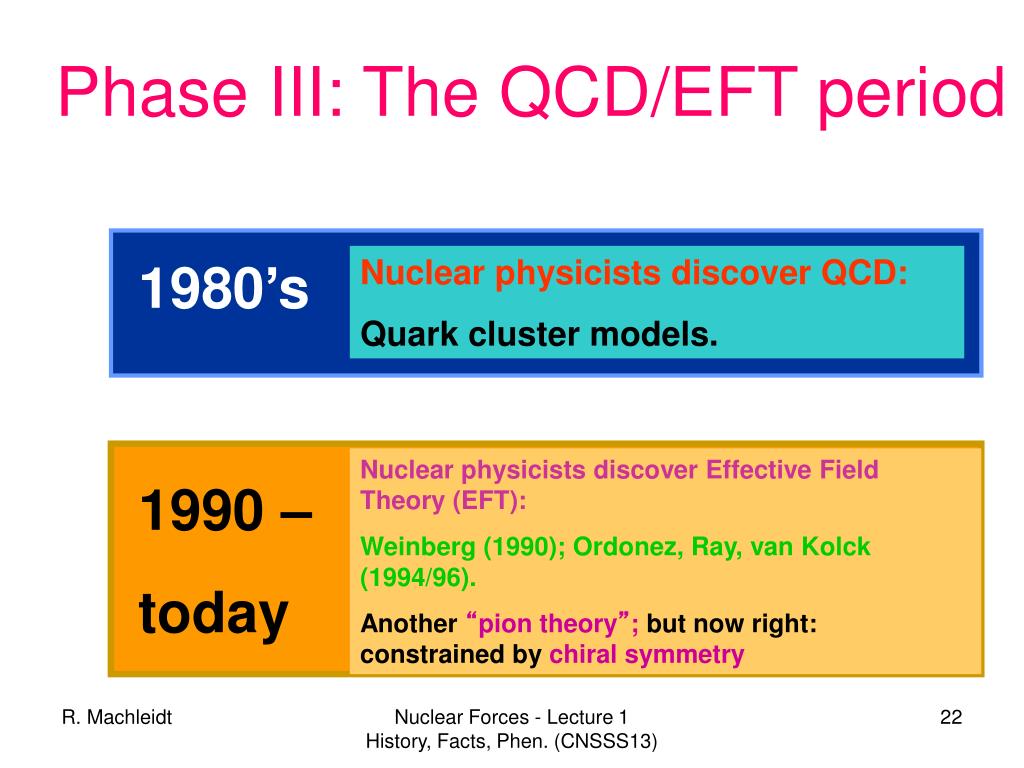 Phase III: The QCD/EFT period

1980’s

Nuclear physicists discover QCD:

Quark cluster models.

1990 – today

Nuclear physicists discover Effective Field Theory (EFT):

Weinberg (1990); Ordonez, Ray, van Kolck (1994/96).

Another “pion theory”; but now right: constrained by chiral symmetry

R. Machleidt

Nuclear Forces - Lecture 1 History, Facts, Phen. (CNSSS13)

22